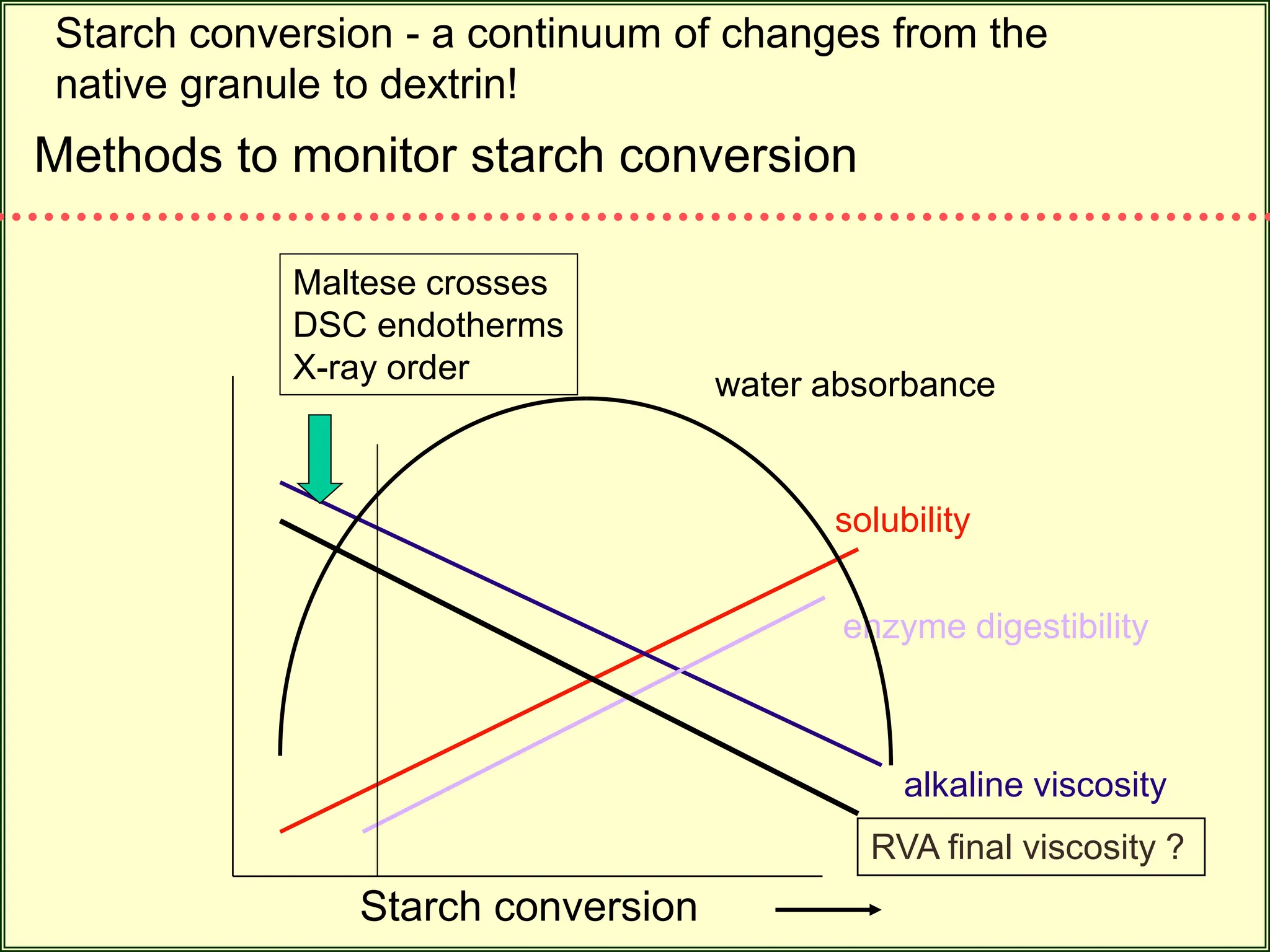 Starch conversion - a continuum of changes from the native granule to dextrin!

Methods to monitor starch conversion

Maltese crosses
DSC endotherms
X-ray order

water absorbance

solubility

enzyme digestibility

alkaline viscosity

RVA final viscosity ?

Starch conversion